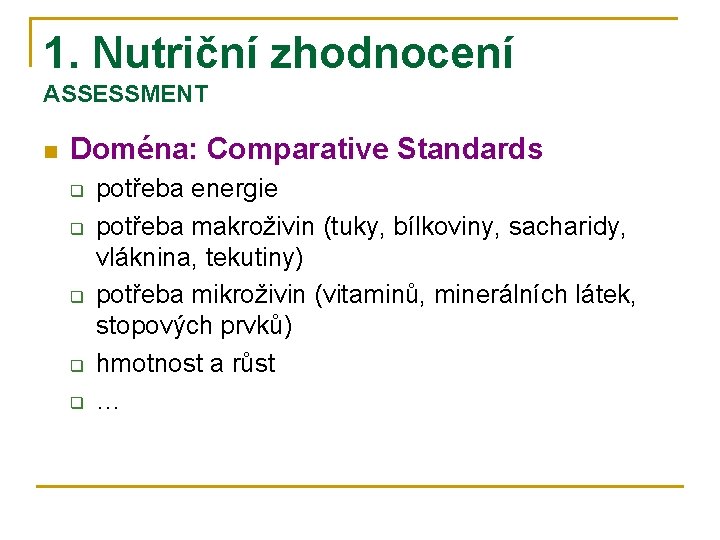 1. Nutriční zhodnocení
ASSESSMENT

Doména: Comparative Standards

potřeba energie

potřeba makroživin (tuky, bílkoviny, sacharidy, vláknina, tekutiny)

potřeba mikroživin (vitaminů, minerálních látek, stopových prvků)

hmotnost a růst

…